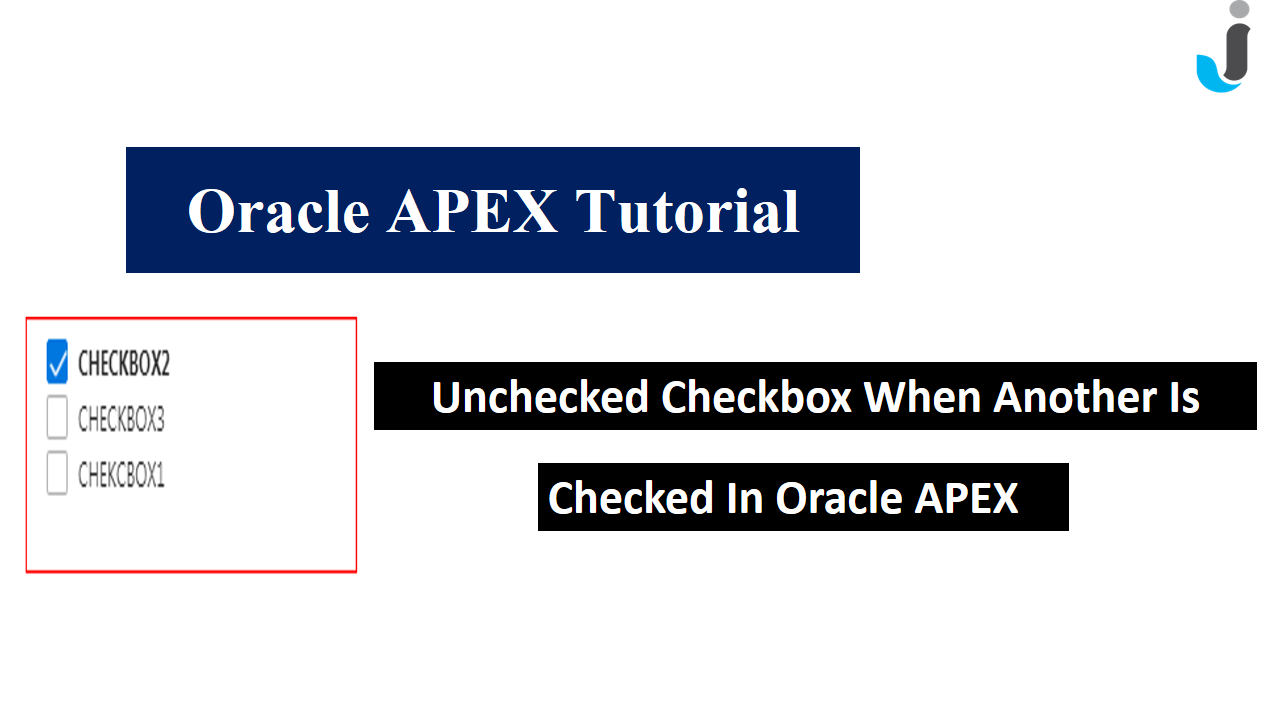 Oracle APEX Tutorial

CHECKBOX2
CHECKBOX3
CHEKCBOX1

Unchecked Checkbox When Another Is Checked In Oracle APEX